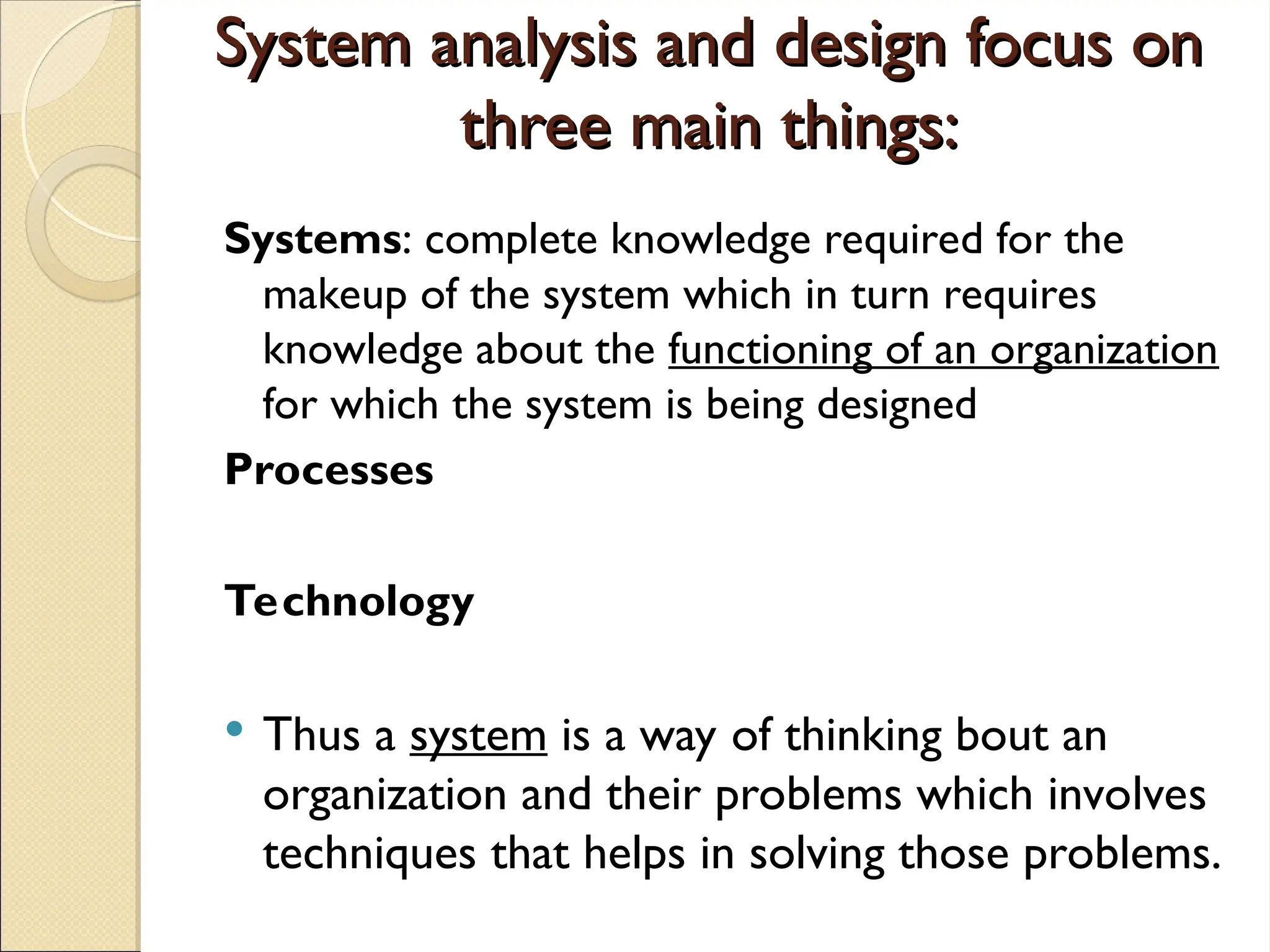 System analysis and design focus on three main things:

Systems: complete knowledge required for the makeup of the system which in turn requires knowledge about the functioning of an organization for which the system is being designed

Processes

Technology

• Thus a system is a way of thinking bout an organization and their problems which involves techniques that helps in solving those problems.